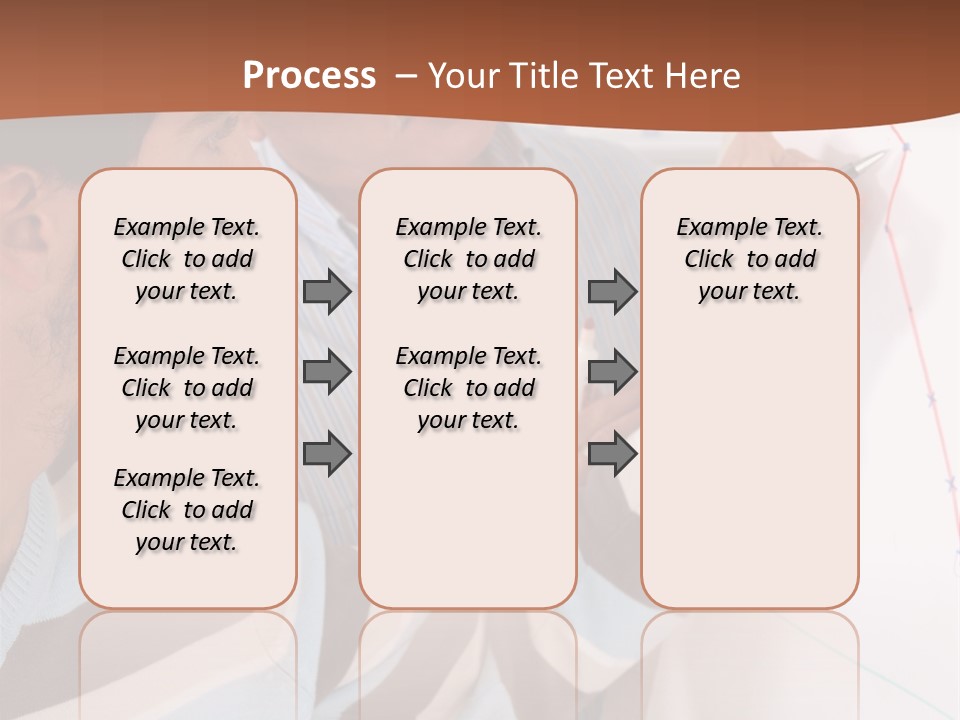 Process – Your Title Text Here

Example Text. Click to add your text.

Example Text. Click to add your text.

Example Text. Click to add your text.

Example Text. Click to add your text.

Example Text. Click to add your text.

Example Text. Click to add your text.